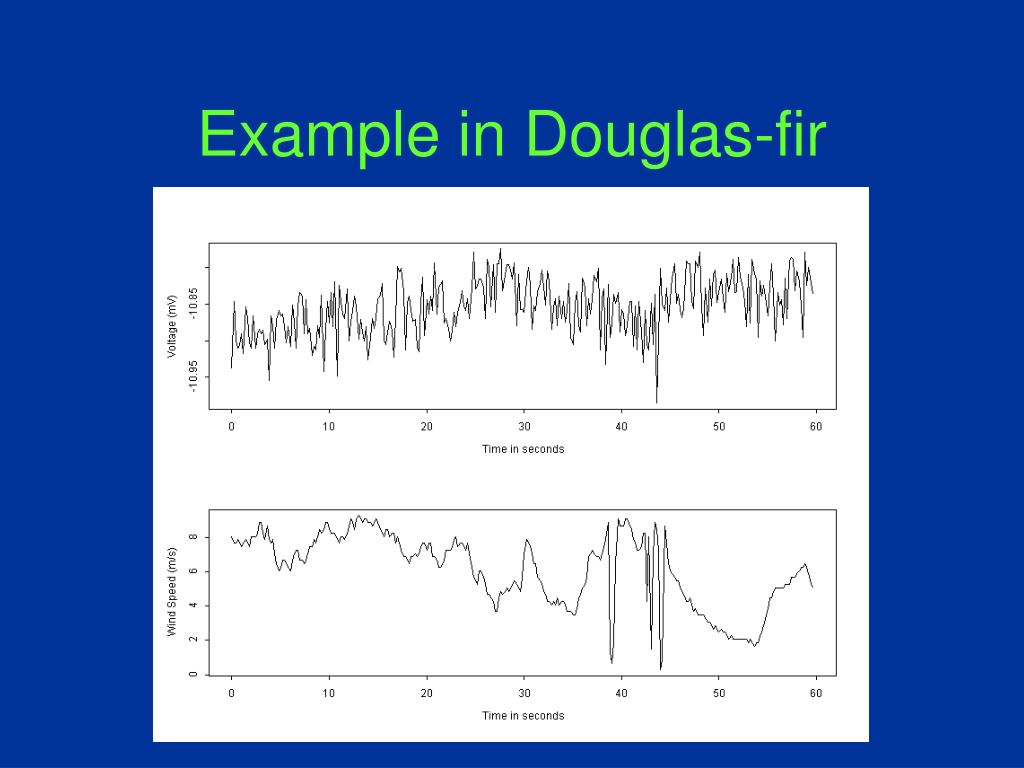 Example in Douglas-fir

Voltage (mV)
-10.85
-10.95
0
10
20
30
40
50
60
Time in seconds

Wind Speed (m/s)
8
6
4
2
0
0
10
20
30
40
50
60
Time in seconds